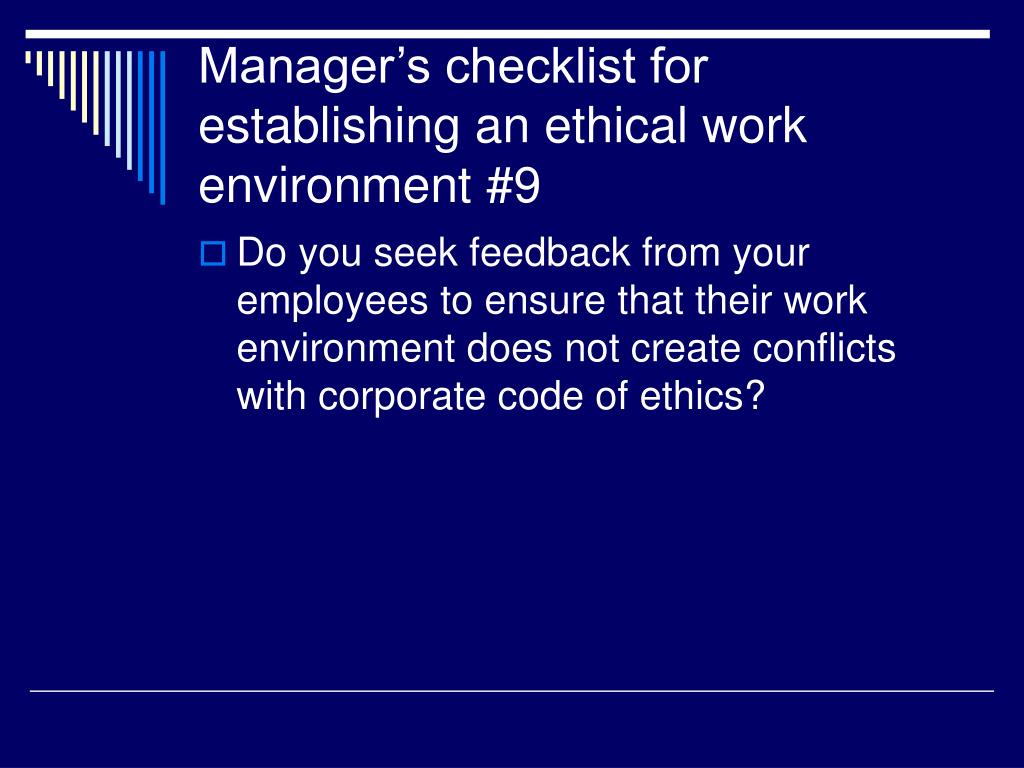 Manager’s checklist for establishing an ethical work environment #9

Do you seek feedback from your employees to ensure that their work environment does not create conflicts with corporate code of ethics?